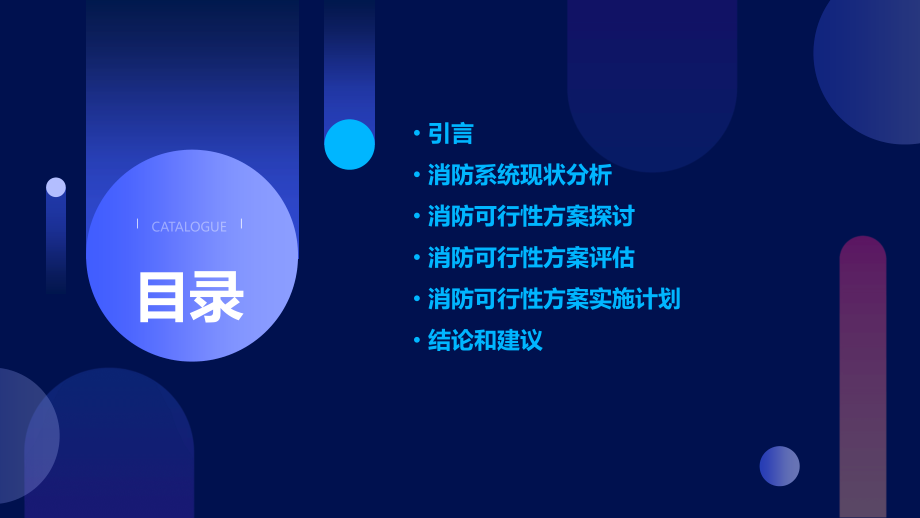 CATALOGUE

目录

• 引言
• 消防系统现状分析
• 消防可行性方案探讨
• 消防可行性方案评估
• 消防可行性方案实施计划
• 结论和建议